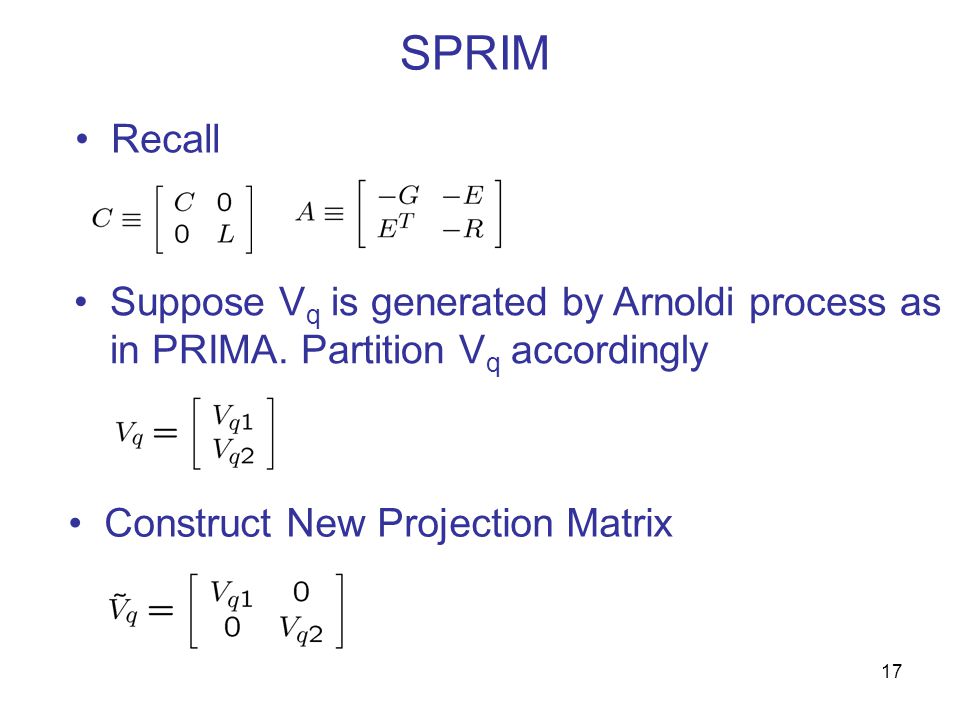 SPRIM

• Recall

$C \equiv \begin{bmatrix} C & 0 \\ 0 & L \end{bmatrix}$ $A \equiv \begin{bmatrix} -G & -E \\ E^T & -R \end{bmatrix}$

• Suppose $V_q$ is generated by Arnoldi process as in PRIMA. Partition $V_q$ accordingly

$V_q = \begin{bmatrix} V_{q1} \\ V_{q2} \end{bmatrix}$

• Construct New Projection Matrix

$\tilde{V}_q = \begin{bmatrix} V_{q1} & 0 \\ 0 & V_{q2} \end{bmatrix}$

17